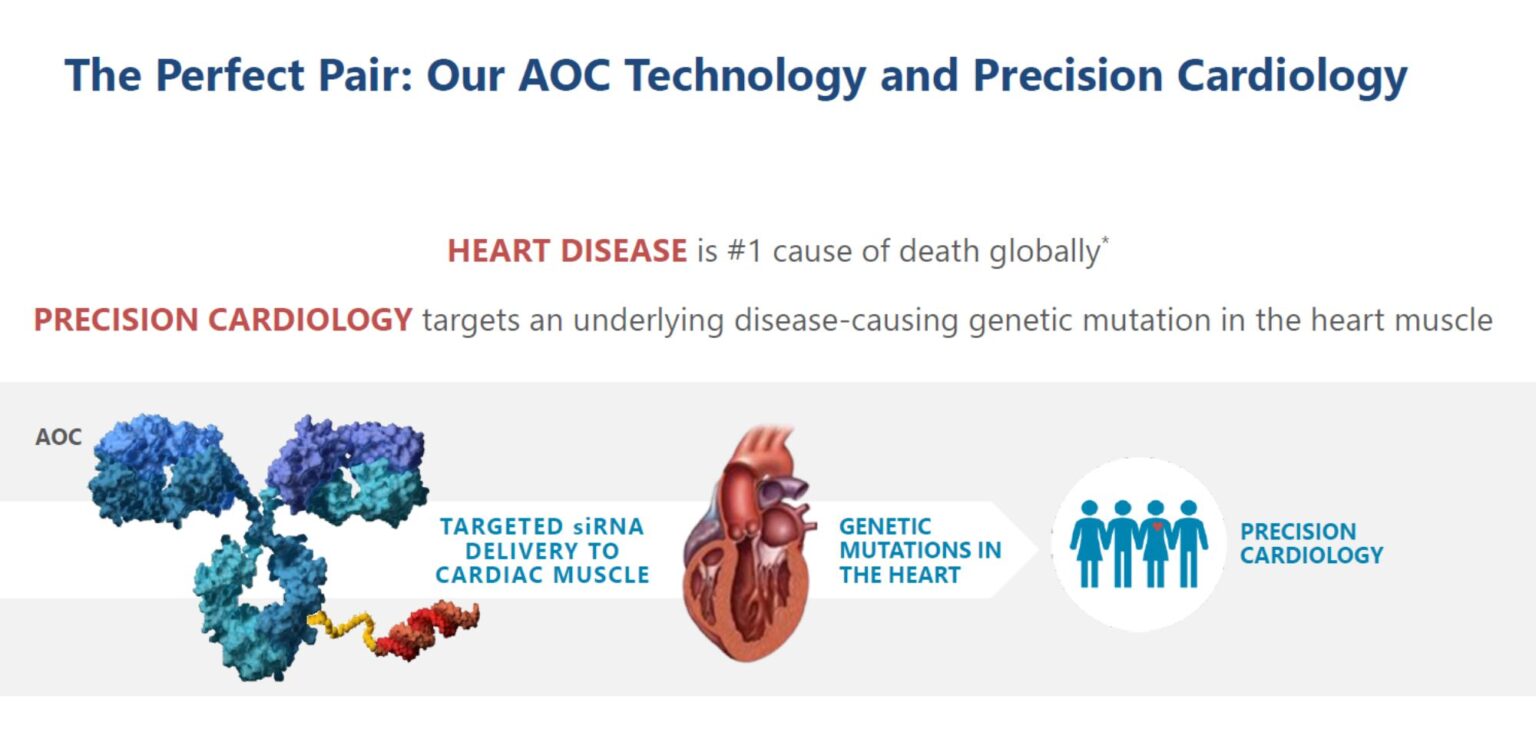 The Perfect Pair: Our AOC Technology and Precision Cardiology

HEART DISEASE is #1 cause of death globally*

PRECISION CARDIOLOGY targets an underlying disease-causing genetic mutation in the heart muscle

AOC

TARGETED siRNA DELIVERY TO CARDIAC MUSCLE

GENETIC MUTATIONS IN THE HEART

PRECISION CARDIOLOGY